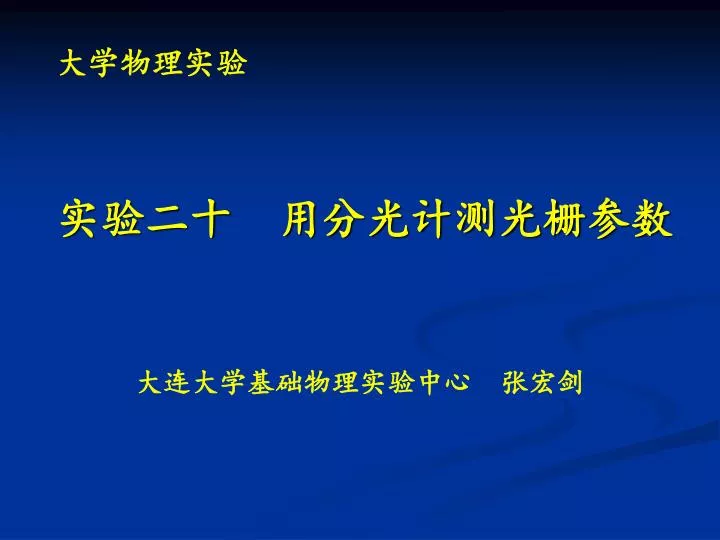 大学物理实验

实验二十　用分光计测光栅参数

大连大学基础物理实验中心　张宏剑